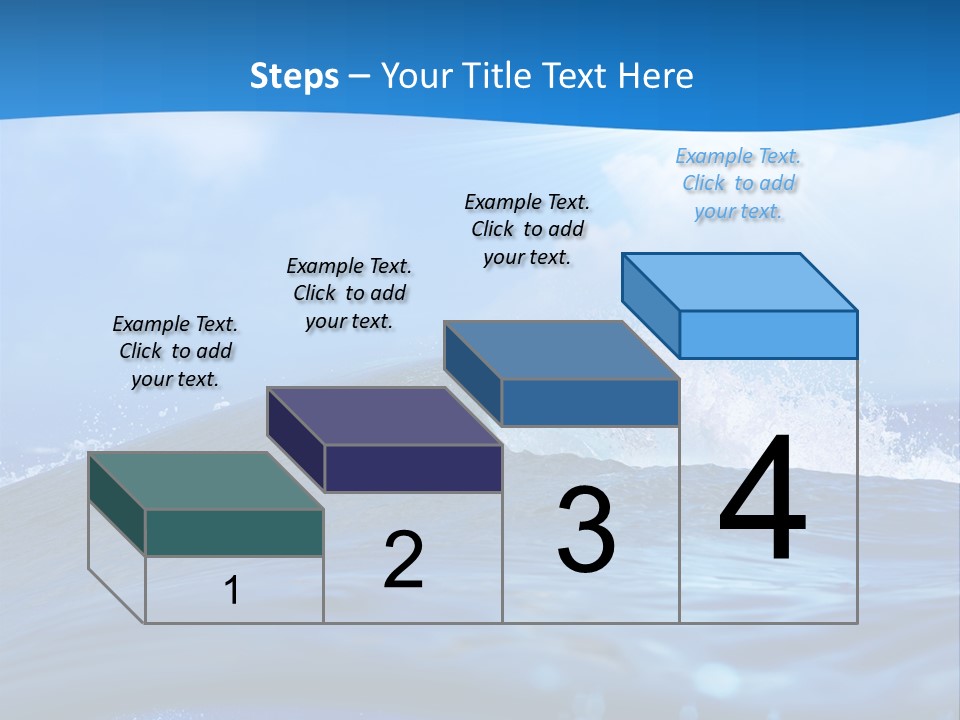 Steps – Your Title Text Here

Example Text. Click to add your text.

Example Text. Click to add your text.

Example Text. Click to add your text.

Example Text. Click to add your text.

1

2

3

4